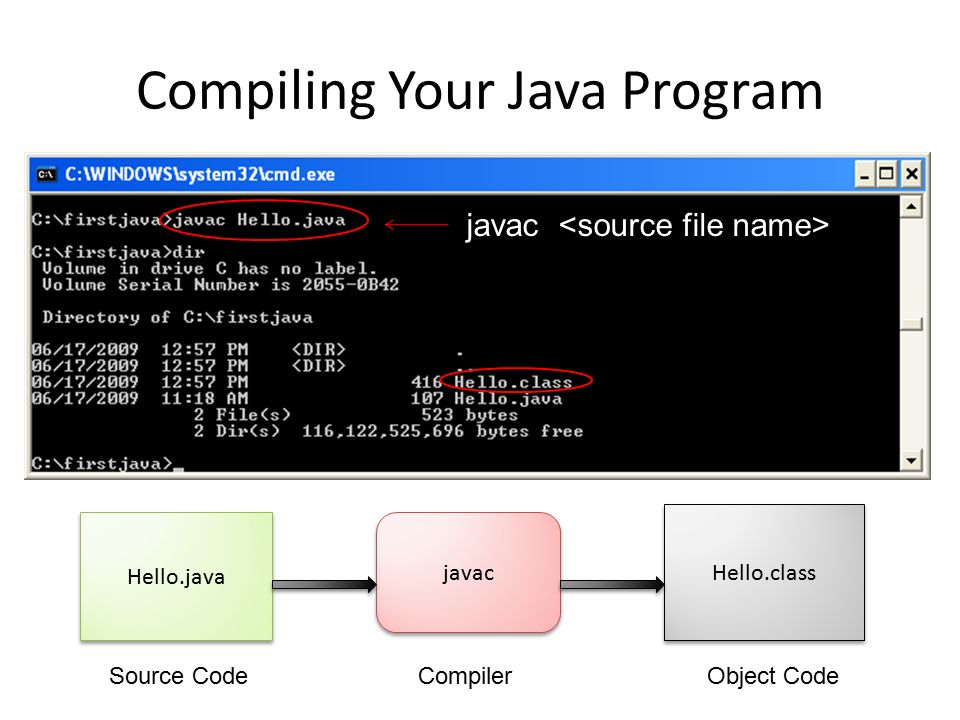 Compiling Your Java Program

C:\WINDOWS\system32\cmd.exe

C:\firstjava>javac Hello.java

javac <source file name>

C:\firstjava>dir
Volume in drive C has no label.
Volume Serial Number is 2055-0B42

Directory of C:\firstjava

06/17/2009 12:57 PM <DIR> .
06/17/2009 12:57 PM <DIR> ..
06/17/2009 12:57 PM 416 Hello.class
06/17/2009 11:18 AM 107 Hello.java
2 File(s) 523 bytes
2 Dir(s) 116,122,525,696 bytes free

C:\firstjava>_

Hello.java

javac

Hello.class

Source Code

Compiler

Object Code